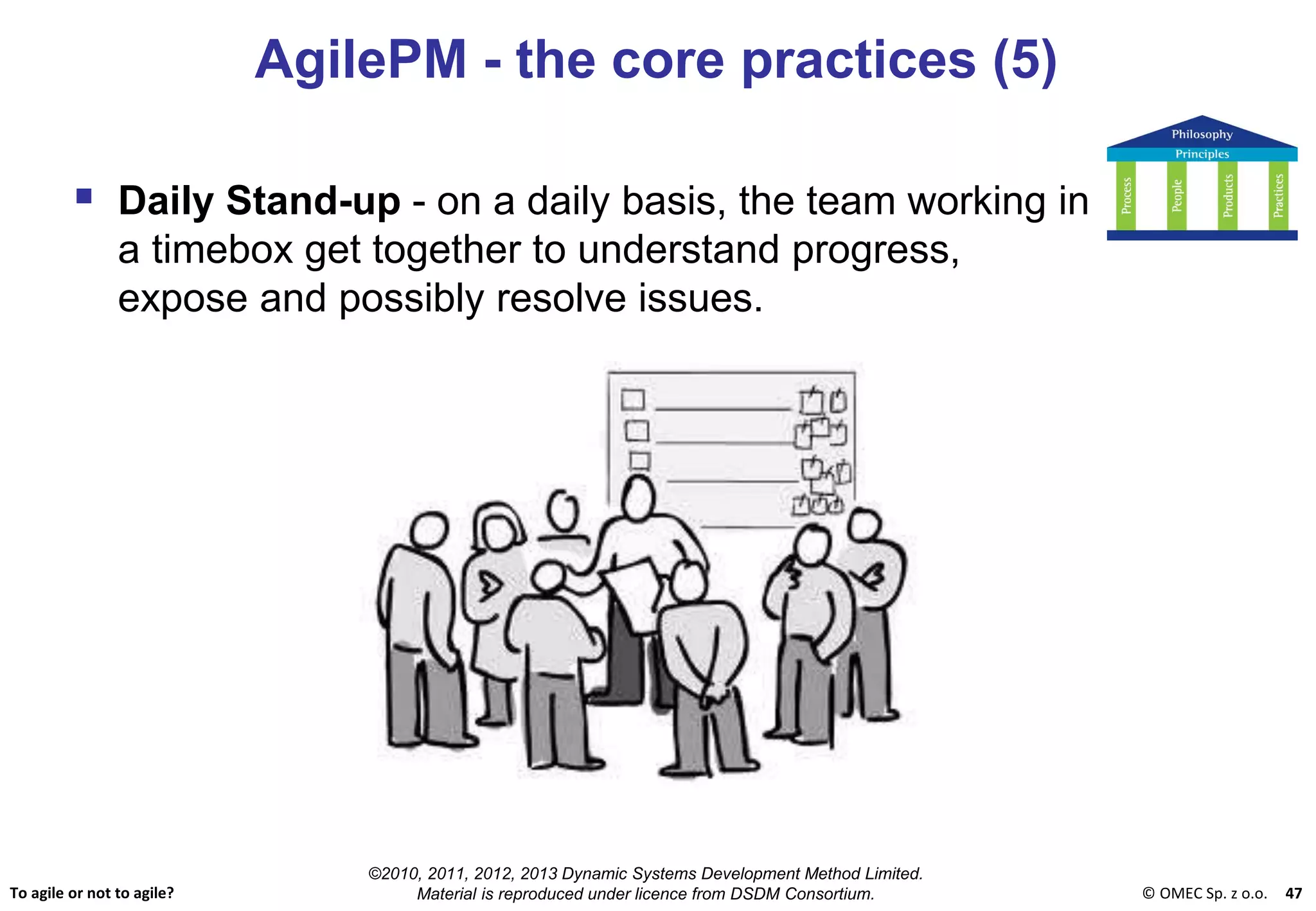 AgilePM - the core practices (5)

Philosophy
Principles
Process
People
Products
Practices

▪ **Daily Stand-up** - on a daily basis, the team working in a timebox get together to understand progress, expose and possibly resolve issues.

To agile or not to agile?

©2010, 2011, 2012, 2013 Dynamic Systems Development Method Limited. Material is reproduced under licence from DSDM Consortium.

© OMEC Sp. z o.o. 47